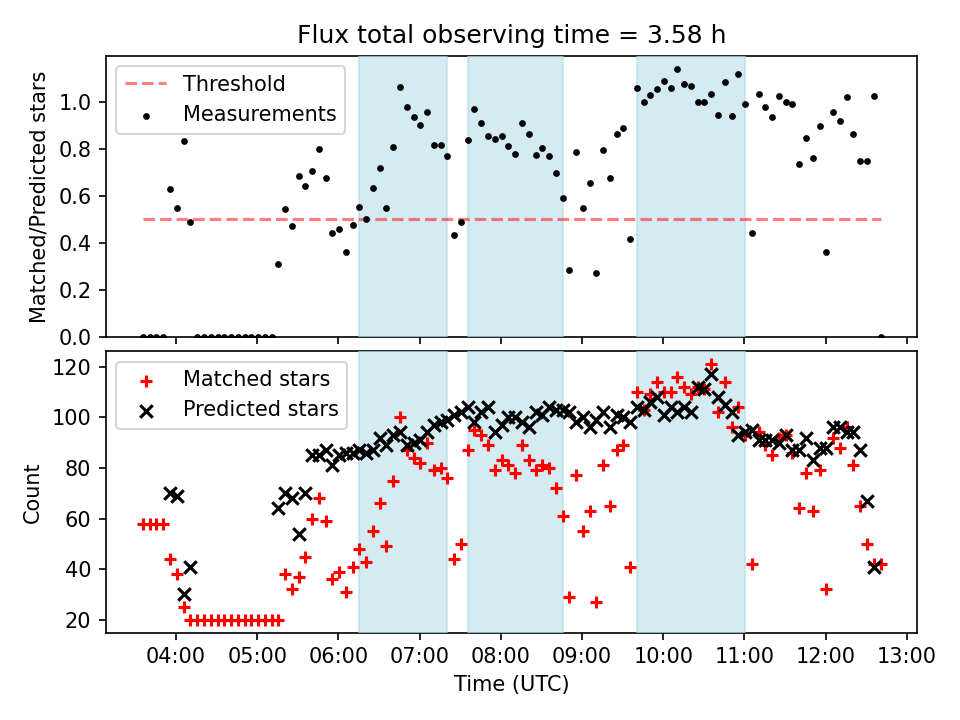 Flux total observing time = 3.58 h

Threshold
Measurements

Matched/Predicted stars

1.0
0.8
0.6
0.4
0.2
0.0

Matched stars
Predicted stars

Count

120
100
80
60
40
20

04:00 05:00 06:00 07:00 08:00 09:00 10:00 11:00 12:00 13:00

Time (UTC)